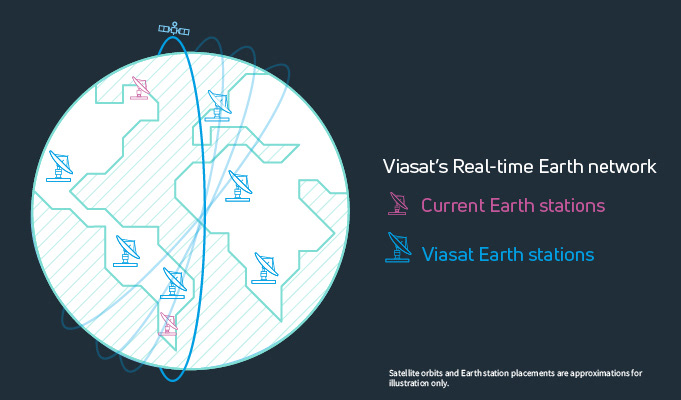 Viasat's Real-time Earth network

Current Earth stations

Viasat Earth stations

Satellite orbits and Earth station placements are approximations for illustration only.